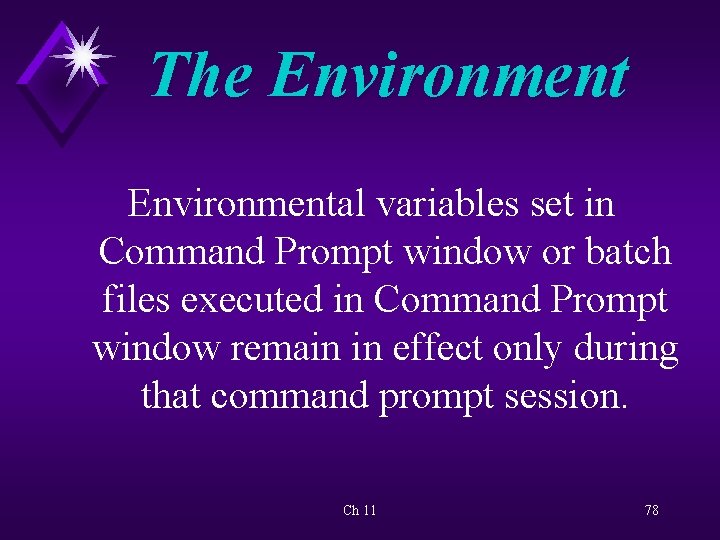 The Environment

Environmental variables set in Command Prompt window or batch files executed in Command Prompt window remain in effect only during that command prompt session.

Ch 11

78